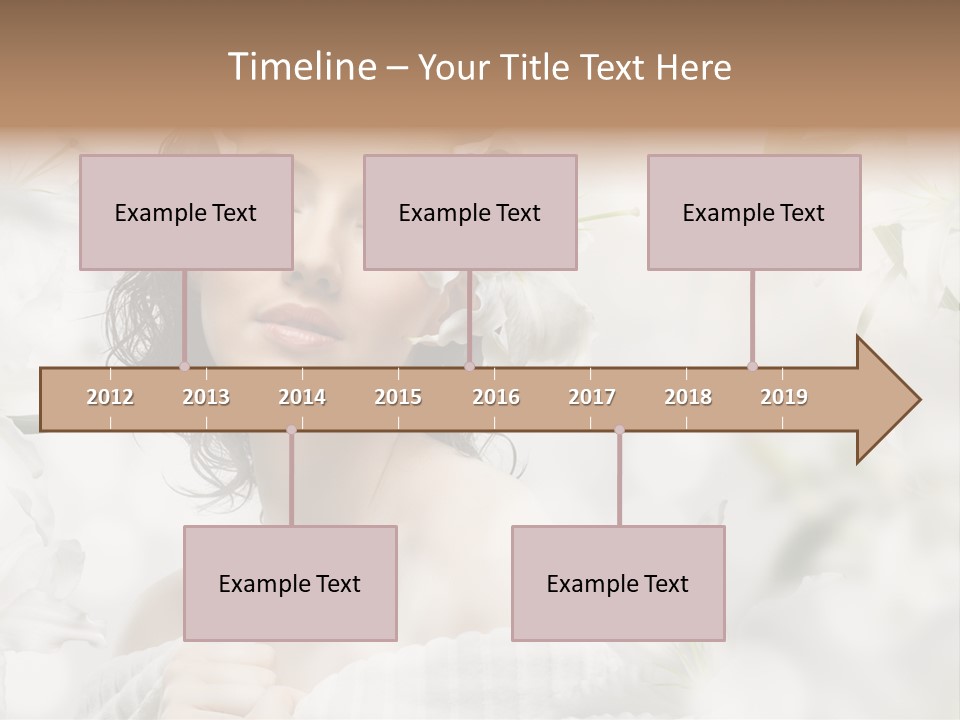 Timeline – Your Title Text Here

Example Text

Example Text

Example Text

2012 2013 2014 2015 2016 2017 2018 2019

Example Text

Example Text